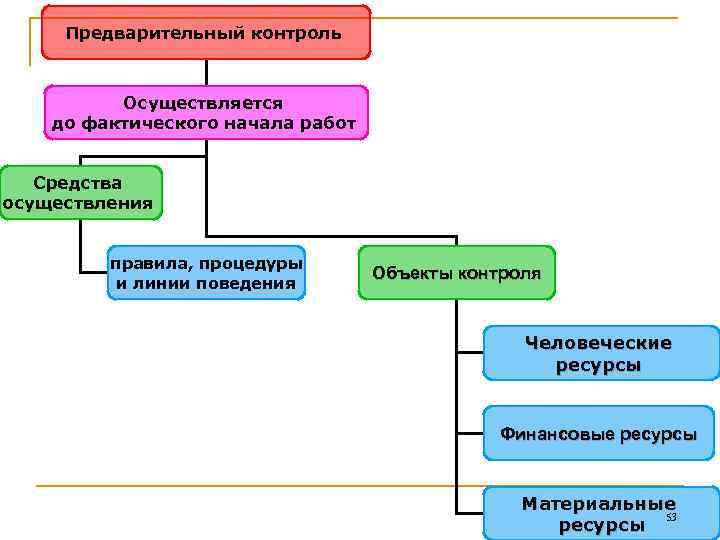 Предварительный контроль

Осуществляется до фактического начала работ

Средства осуществления

правила, процедуры и линии поведения

Объекты контроля

Человеческие ресурсы

Финансовые ресурсы

Материальные ресурсы

53